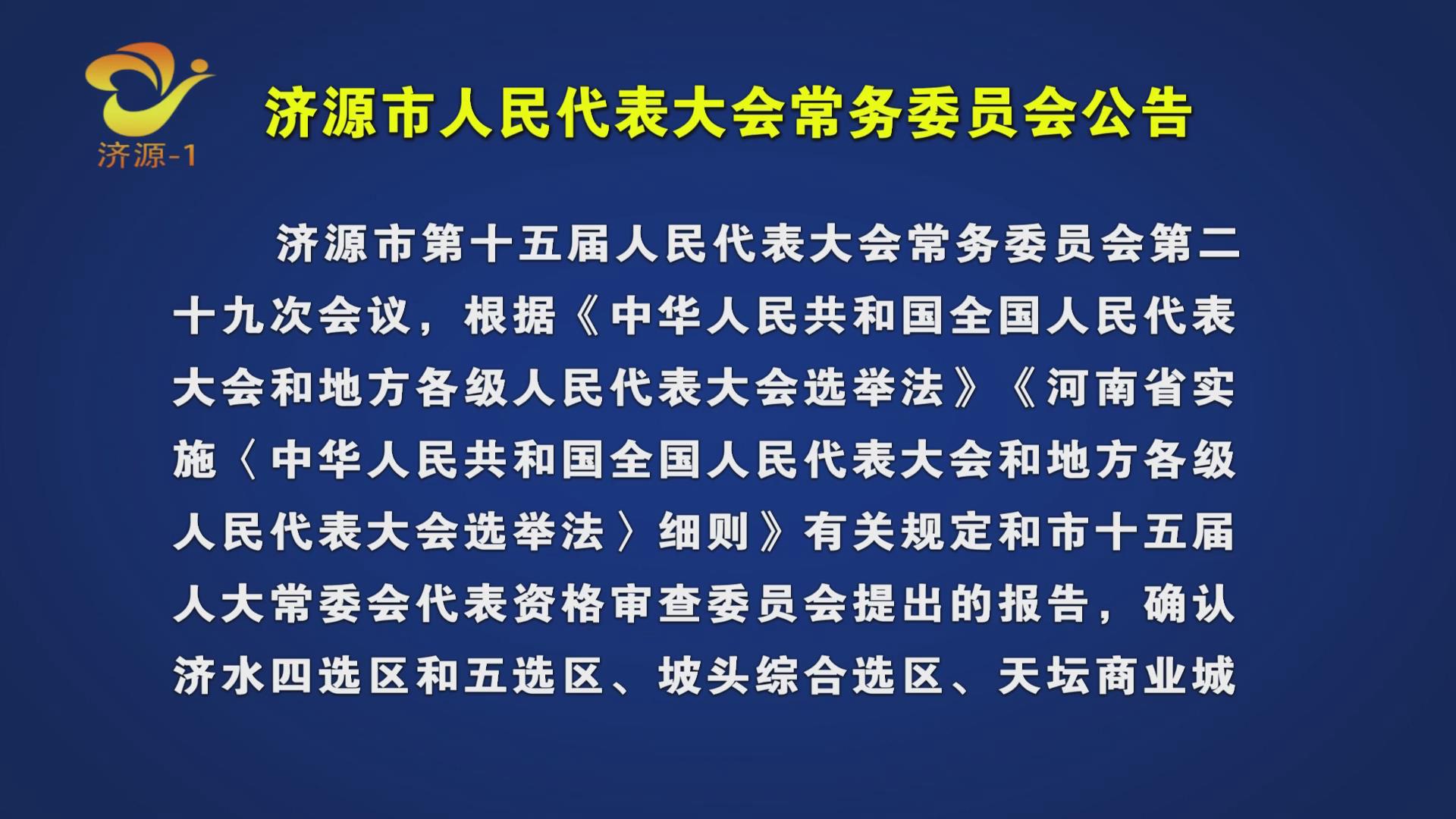 济源-1

济源市人民代表大会常务委员会公告

济源市第十五届人民代表大会常务委员会第二十九次会议，根据《中华人民共和国全国人民代表大会和地方各级人民代表大会选举法》《河南省实施〈中华人民共和国全国人民代表大会和地方各级人民代表大会选举法〉细则》有关规定和市十五届人大常委会代表资格审查委员会提出的报告，确认济水四选区和五选区、坡头综合选区、天坛商业城